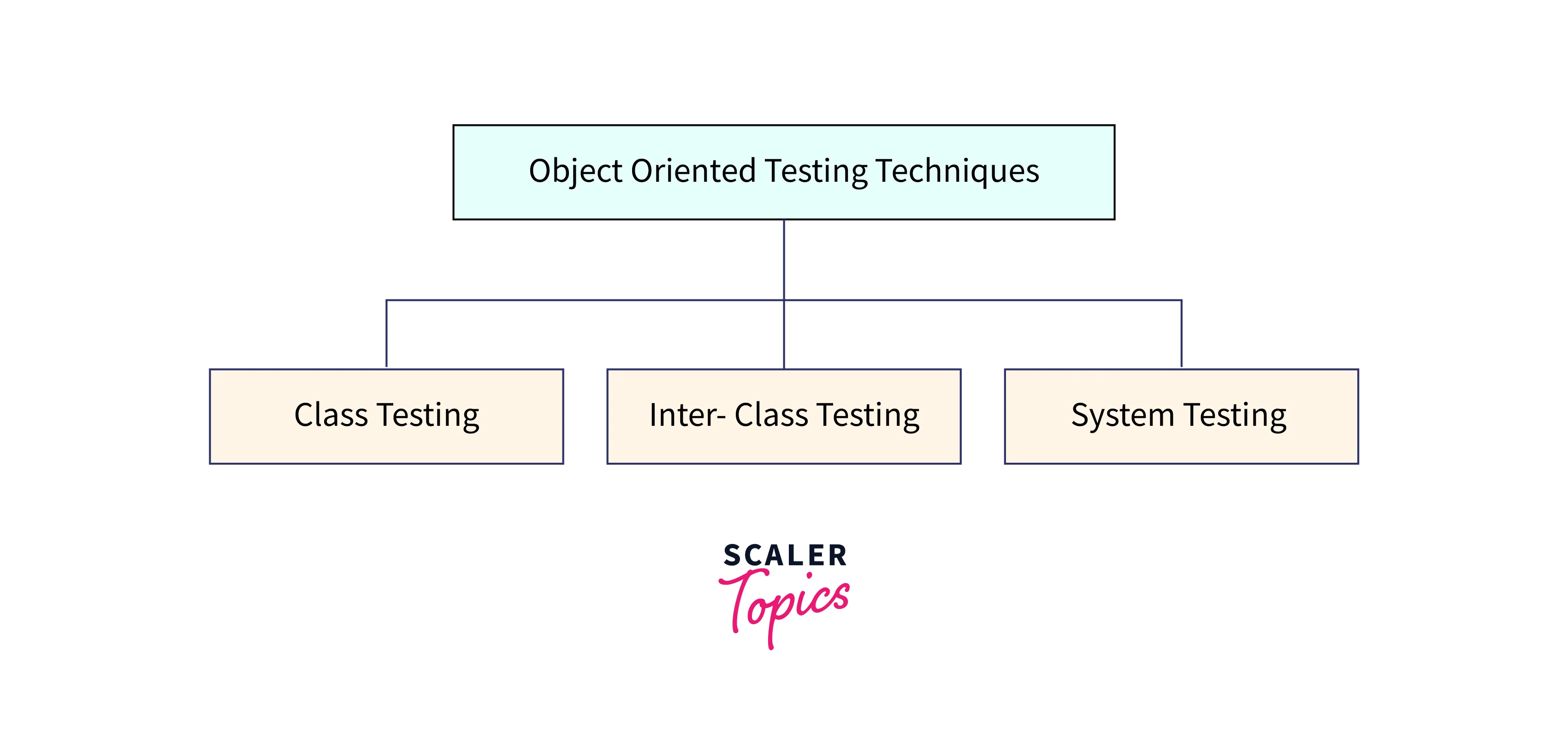 Object Oriented Testing Techniques

Class Testing

Inter- Class Testing

System Testing

SCALER
Topics